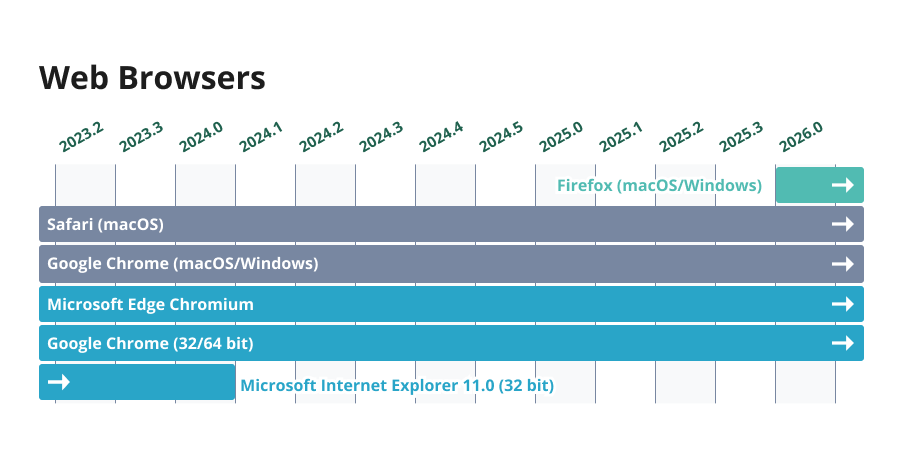 Web Browsers

2023.2 2023.3 2024.0 2024.1 2024.2 2024.3 2024.4 2024.5 2025.0 2025.1 2025.2 2025.3 2026.0

Firefox (macOS/Windows)

Safari (macOS)

Google Chrome (macOS/Windows)

Microsoft Edge Chromium

Google Chrome (32/64 bit)

Microsoft Internet Explorer 11.0 (32 bit)